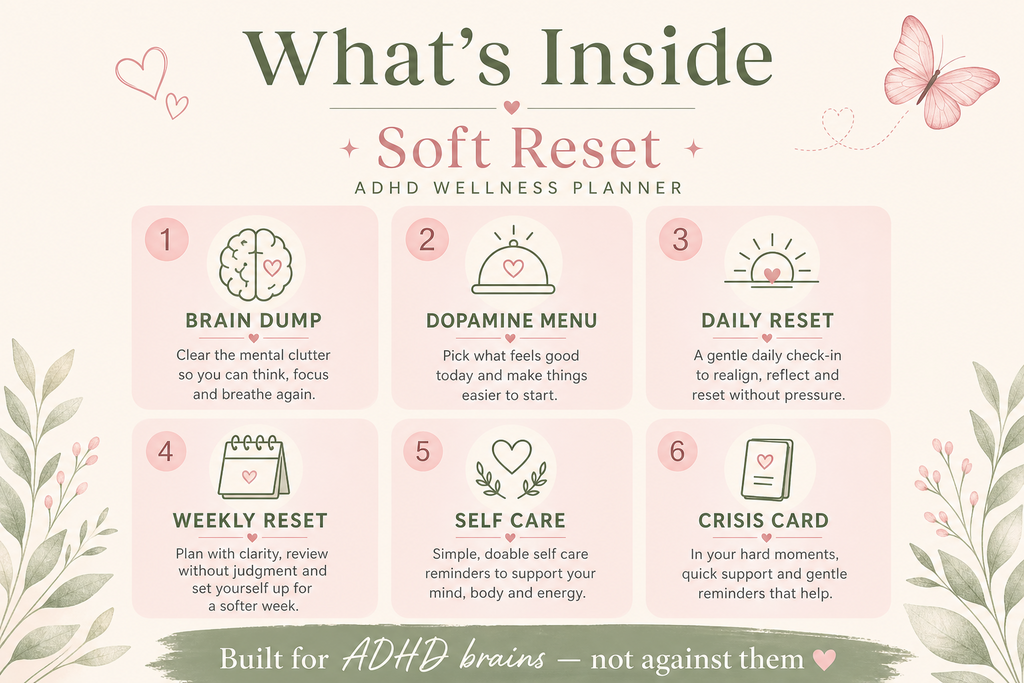 What's Inside

Soft Reset

ADHD WELLNESS PLANNER

1
BRAIN DUMP
Clear the mental clutter so you can think, focus and breathe again.

2
DOPAMINE MENU
Pick what feels good today and make things easier to start.

3
DAILY RESET
A gentle daily check-in to realign, reflect and reset without pressure.

4
WEEKLY RESET
Plan with clarity, review without judgment and set yourself up for a softer week.

5
SELF CARE
Simple, doable self care reminders to support your mind, body and energy.

6
CRISIS CARD
In your hard moments, quick support and gentle reminders that help.

Built for ADHD brains — not against them